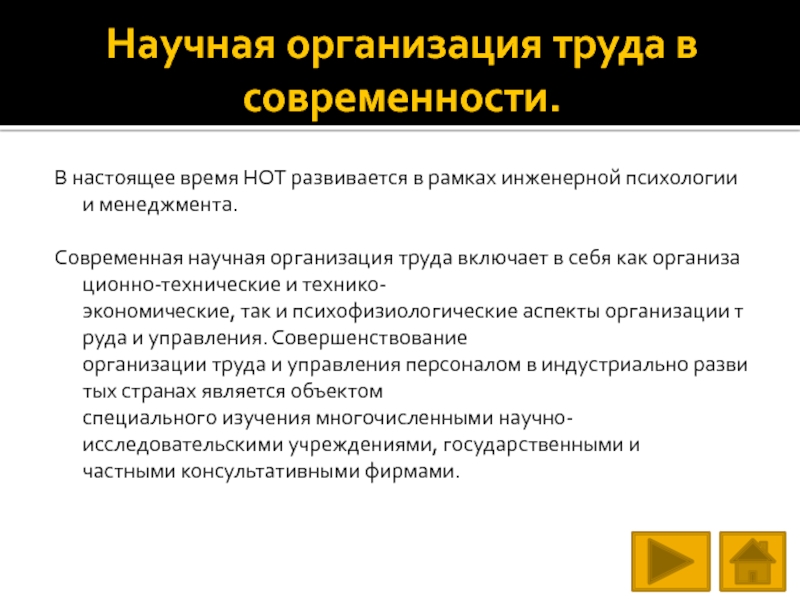 Научная организация труда в современности.

В настоящее время НОТ развивается в рамках инженерной психологии и менеджмента.

Современная научная организация труда включает в себя как организа ционно-технические и технико-экономические, так и психофизиологические аспекты организации т руда и управления. Совершенствование организации труда и управления персоналом в индустриально разви тых странах является объектом специального изучения многочисленными научно-исследовательскими учреждениями, государственными и частными консультативными фирмами.